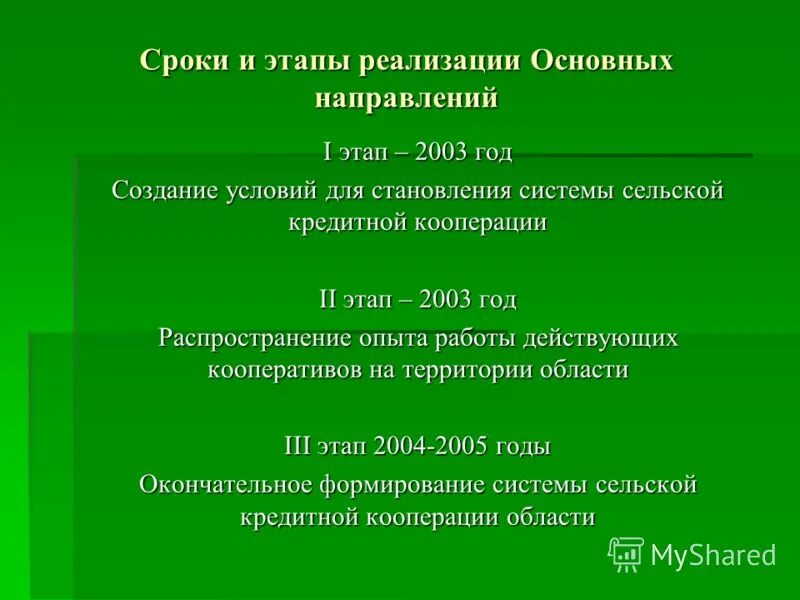 Сроки и этапы реализации Основных направлений

I этап – 2003 год

Создание условий для становления системы сельской кредитной кооперации

II этап – 2003 год

Распространение опыта работы действующих кооперативов на территории области

III этап 2004-2005 годы

Окончательное формирование системы сельской кредитной кооперации области

MyShared